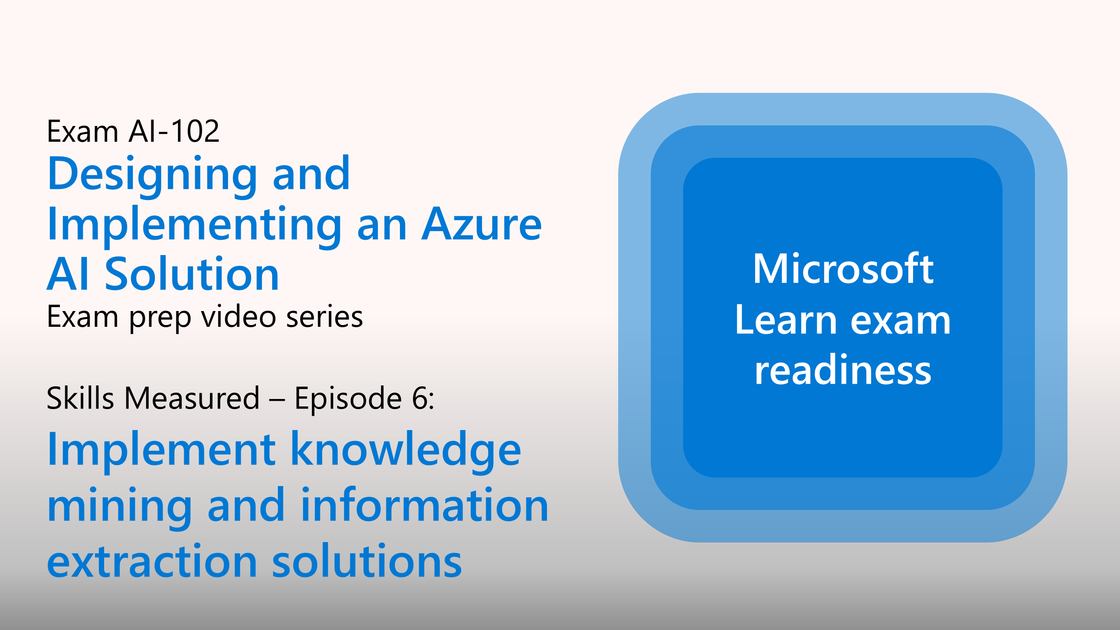 Exam AI-102
Designing and Implementing an Azure AI Solution
Exam prep video series

Skills Measured – Episode 6:
Implement knowledge mining and information extraction solutions

Microsoft Learn exam readiness